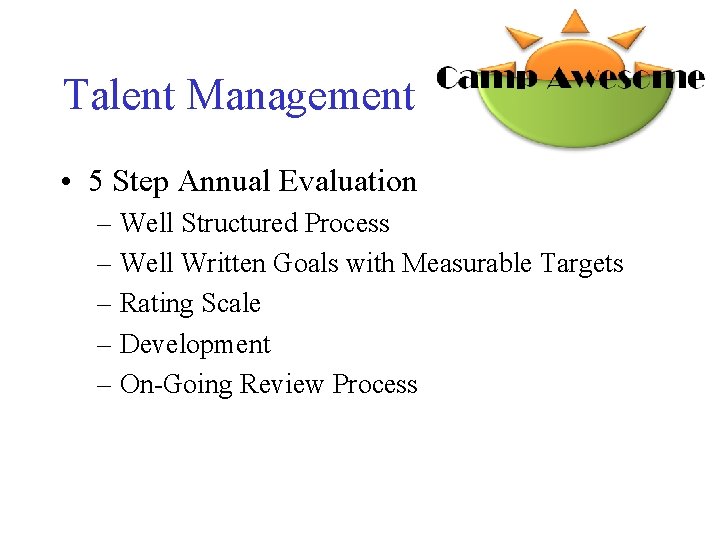 Talent Management

Camp Awesome

• 5 Step Annual Evaluation
– Well Structured Process
– Well Written Goals with Measurable Targets
– Rating Scale
– Development
– On-Going Review Process